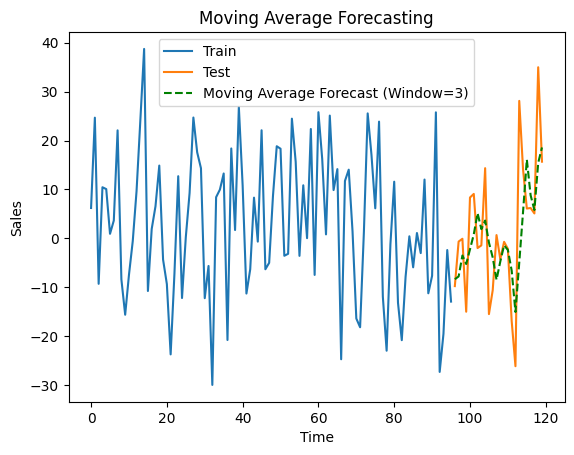 Moving Average Forecasting

Train
Test
Moving Average Forecast (Window=3)

Sales

40
30
20
10
0
−10
−20
−30

0
20
40
60
80
100
120

Time